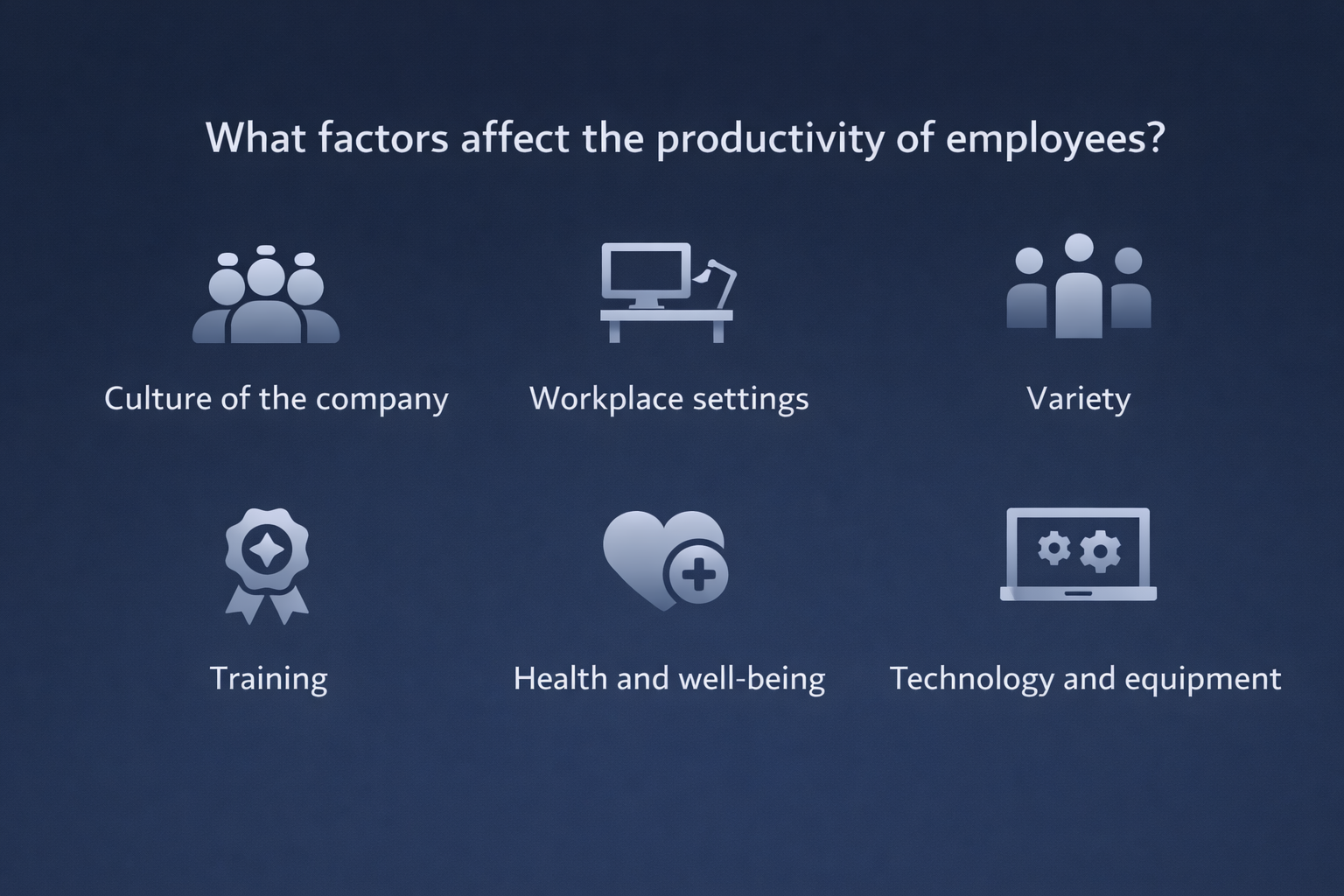 What factors affect the productivity of employees?

Culture of the company

Workplace settings

Variety

Training

Health and well-being

Technology and equipment